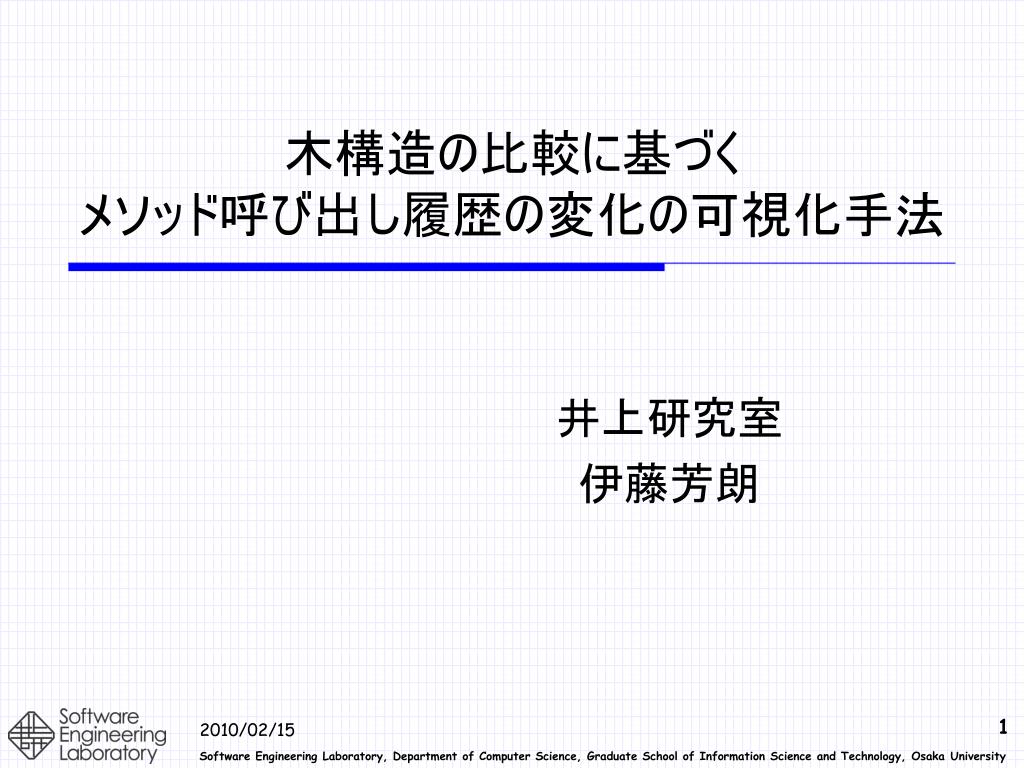 木構造の比較に基づく
メソッド呼び出し履歴の変化の可視化手法

井上研究室
伊藤芳朗

Software Engineering Laboratory

2010/02/15

1

Software Engineering Laboratory, Department of Computer Science, Graduate School of Information Science and Technology, Osaka University